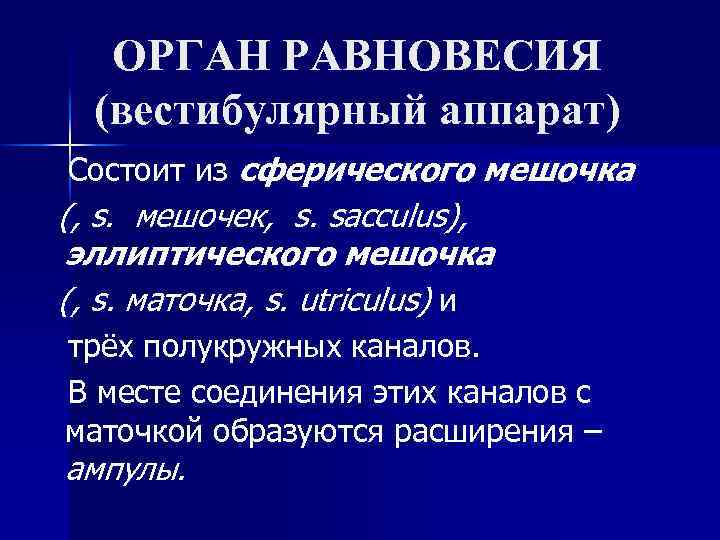 ОРГАН РАВНОВЕСИЯ (вестибулярный аппарат)

Состоит из сферического мешочка (, s. мешочек, s. sacculus), эллиптического мешочка (, s. маточка, s. utriculus) и трёх полукружных каналов.

В месте соединения этих каналов с маточкой образуются расширения – ампулы.